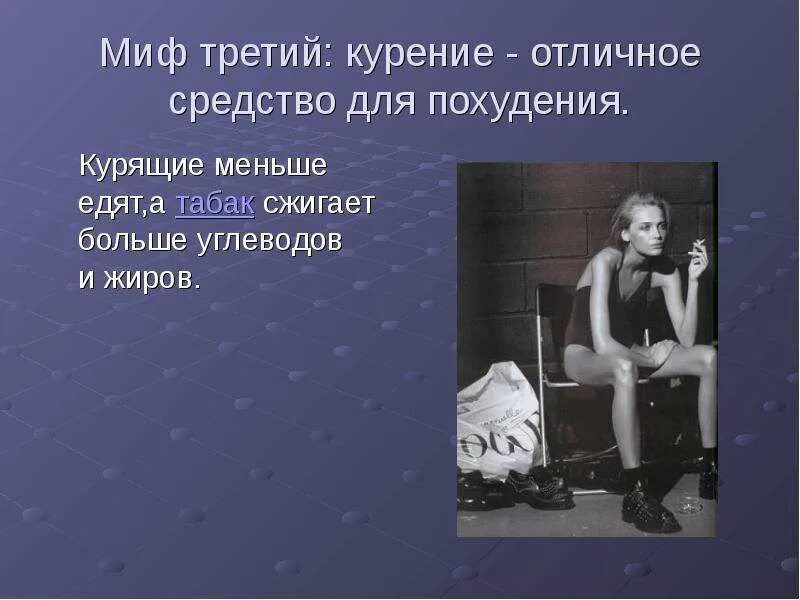 Миф третий: курение - отличное средство для похудения.

Курящие меньше едят,а табак сжигает больше углеводов и жиров.